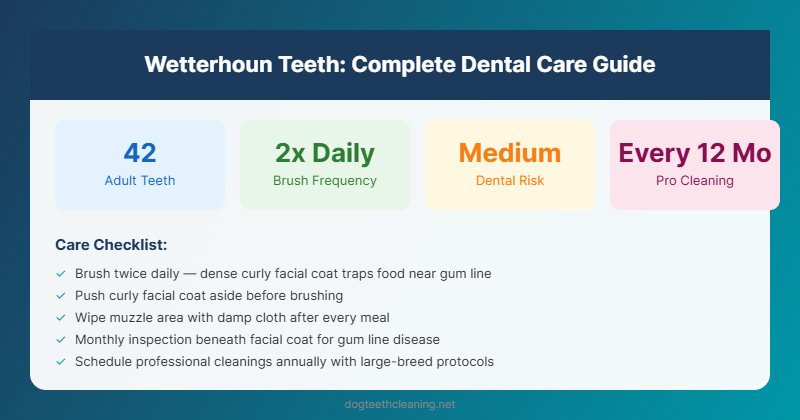 Wetterhoun Teeth: Complete Dental Care Guide

42
Adult Teeth

2x Daily
Brush Frequency

Medium
Dental Risk

Every 12 Mo
Pro Cleaning

Care Checklist:

✓ Brush twice daily — dense curly facial coat traps food near gum line
✓ Push curly facial coat aside before brushing
✓ Wipe muzzle area with damp cloth after every meal
✓ Monthly inspection beneath facial coat for gum line disease
✓ Schedule professional cleanings annually with large-breed protocols

dogteethcleaning.net